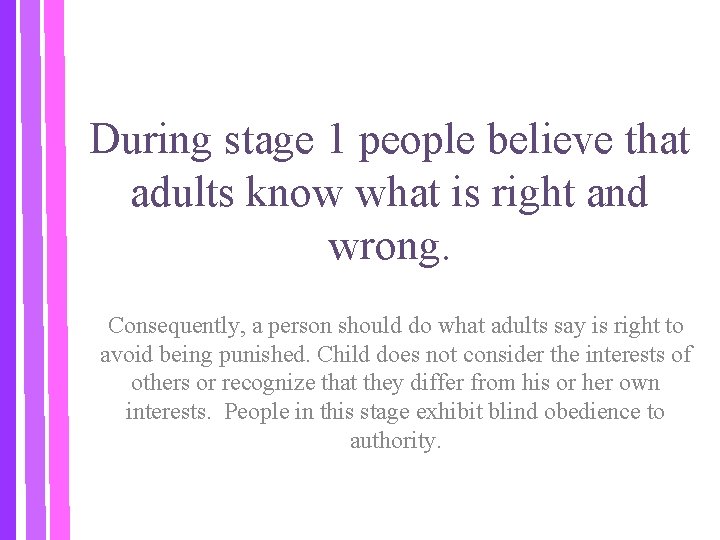 During stage 1 people believe that adults know what is right and wrong.

Consequently, a person should do what adults say is right to avoid being punished. Child does not consider the interests of others or recognize that they differ from his or her own interests.  People in this stage exhibit blind obedience to authority.